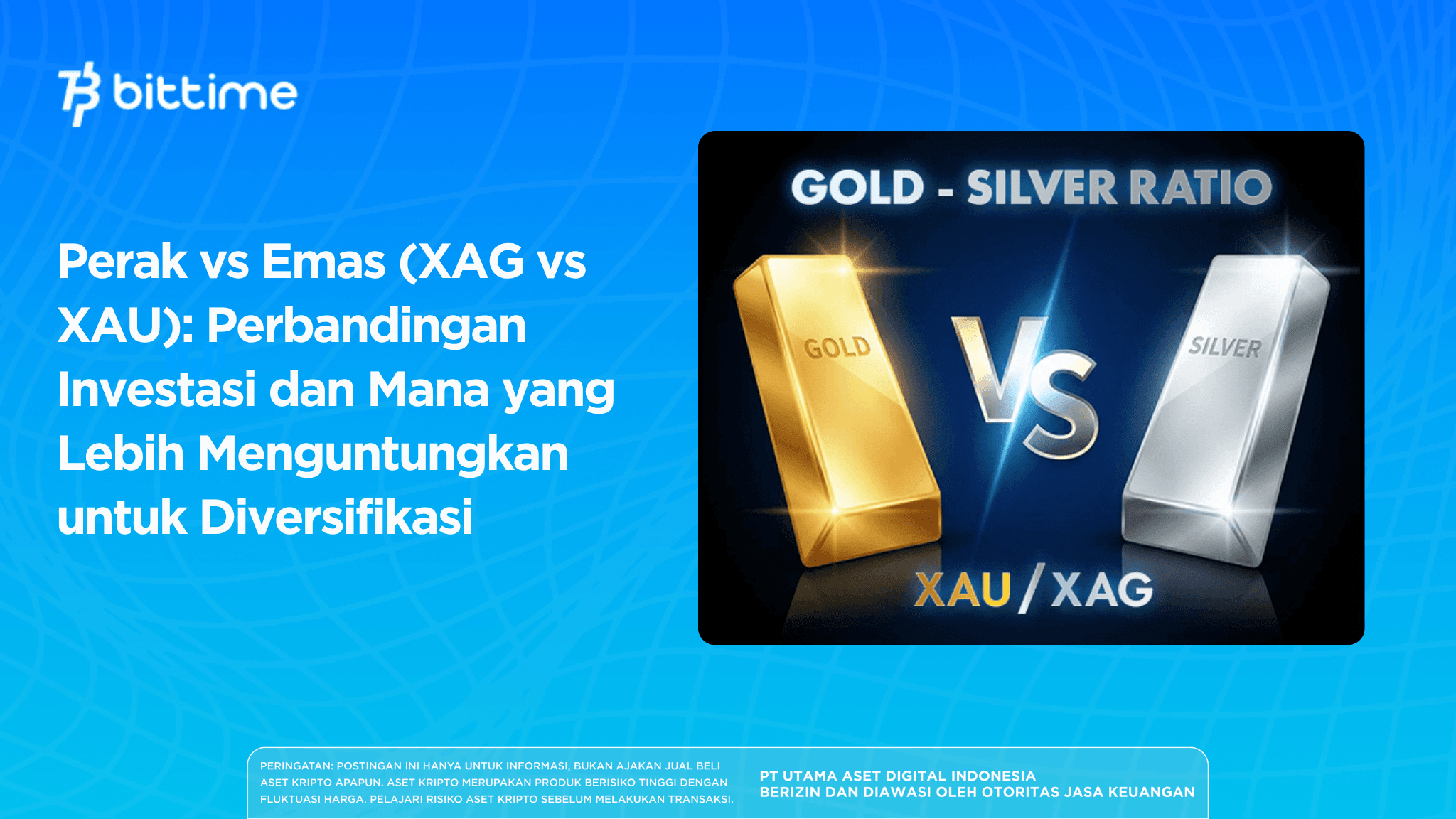 bittime

Perak vs Emas (XAG vs XAU): Perbandingan Investasi dan Mana yang Lebih Menguntungkan untuk Diversifikasi

GOLD - SILVER RATIO

GOLD

VS

SILVER

XAU / XAG

PERINGATAN: POSTINGAN INI HANYA UNTUK INFORMASI, BUKAN AJAKAN JUAL BELI ASET KRIPTO APAPUN. ASET KRIPTO MERUPAKAN PRODUK BERISIKO TINGGI DENGAN FLUKTUASI HARGA. PELAJARI RISIKO ASET KRIPTO SEBELUM MELAKUKAN TRANSAKSI.

PT UTAMA ASET DIGITAL INDONESIA
BERIZIN DAN DIAWASI OLEH OTORITAS JASA KEUANGAN